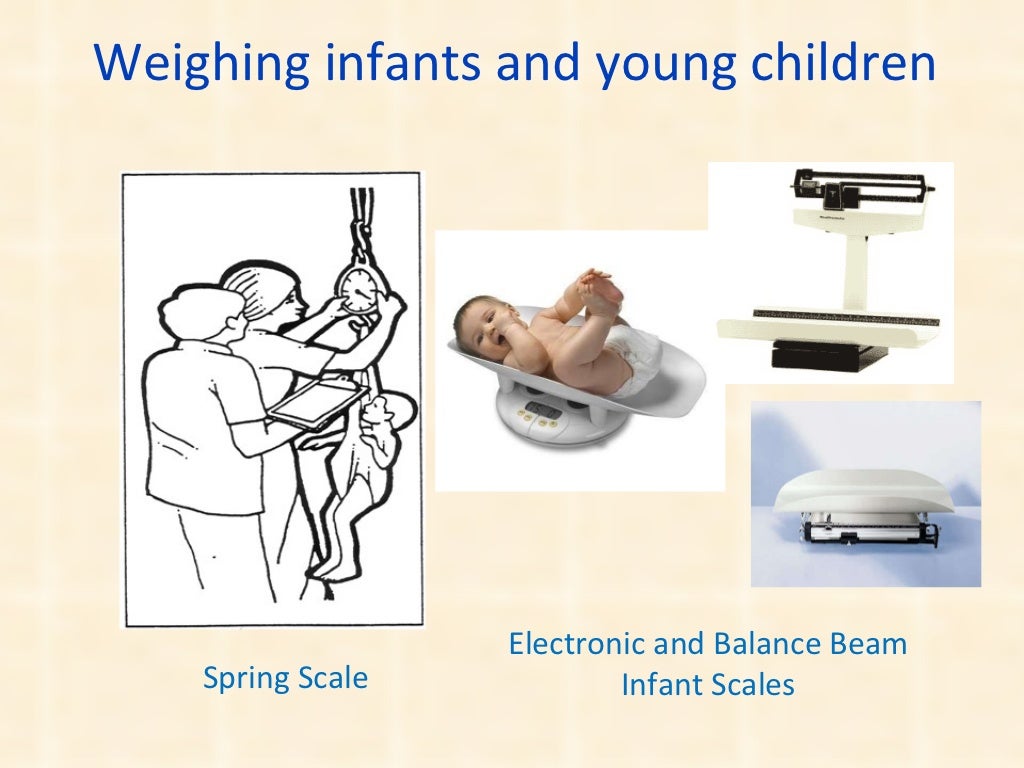 Weighing infants and young children

Spring Scale

Electronic and Balance Beam Infant Scales